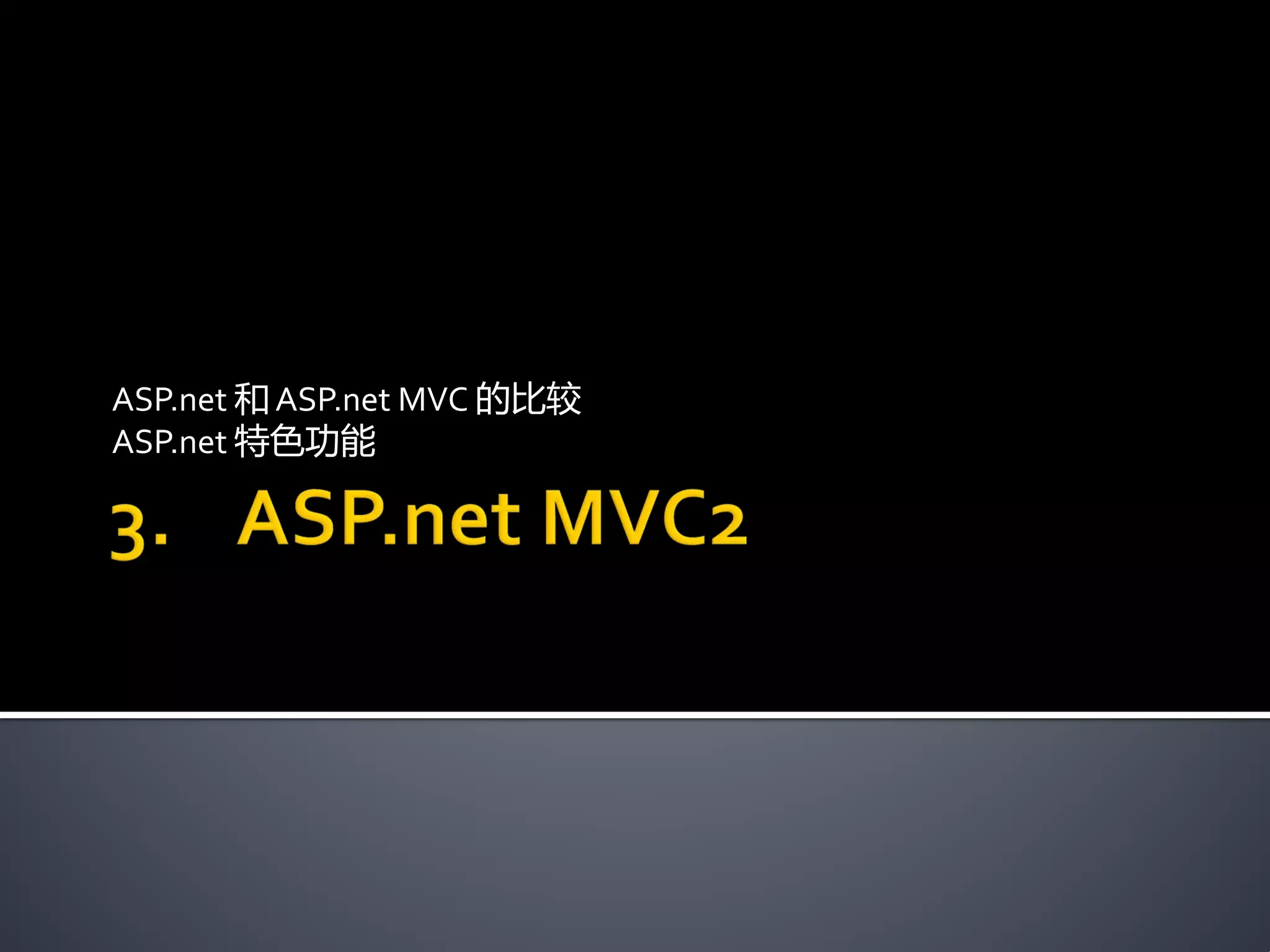 ASP.net 和 ASP.net MVC 的比较
ASP.net 特色功能

3. ASP.net MVC2